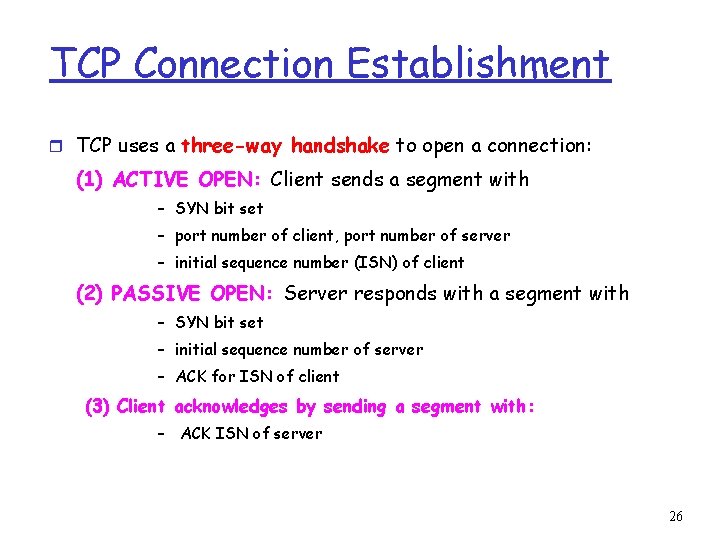 TCP Connection Establishment

TCP uses a three-way handshake to open a connection:

(1) ACTIVE OPEN: Client sends a segment with
- SYN bit set
- port number of client, port number of server
- initial sequence number (ISN) of client

(2) PASSIVE OPEN: Server responds with a segment with
- SYN bit set
- initial sequence number of server
- ACK for ISN of client

(3) Client acknowledges by sending a segment with:
- ACK ISN of server

26